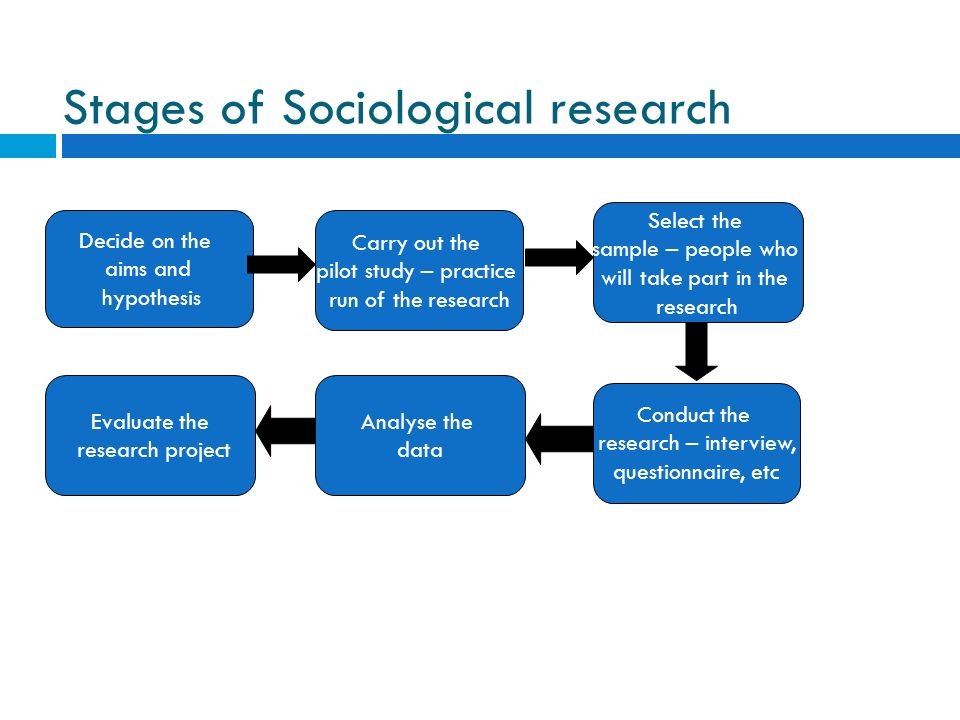 Stages of Sociological research

Decide on the aims and hypothesis

Carry out the pilot study – practice run of the research

Select the sample – people who will take part in the research

Conduct the research – interview, questionnaire, etc

Analyse the data

Evaluate the research project